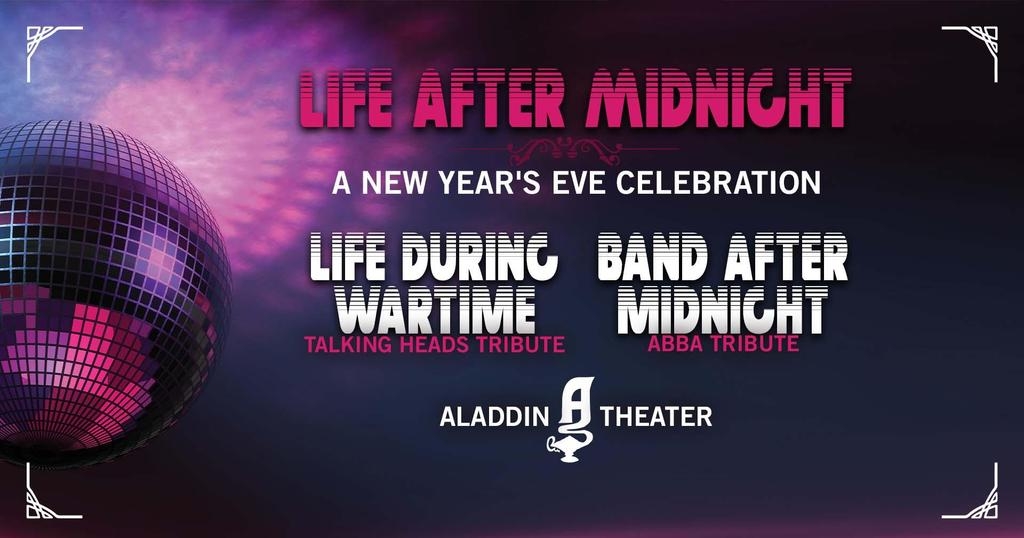 LIFE AFTER MIDNIGHT

A NEW YEAR'S EVE CELEBRATION

LIFE DURING WARTIME
TALKING HEADS TRIBUTE

BAND AFTER MIDNIGHT
ABBA TRIBUTE

ALADDIN A THEATER